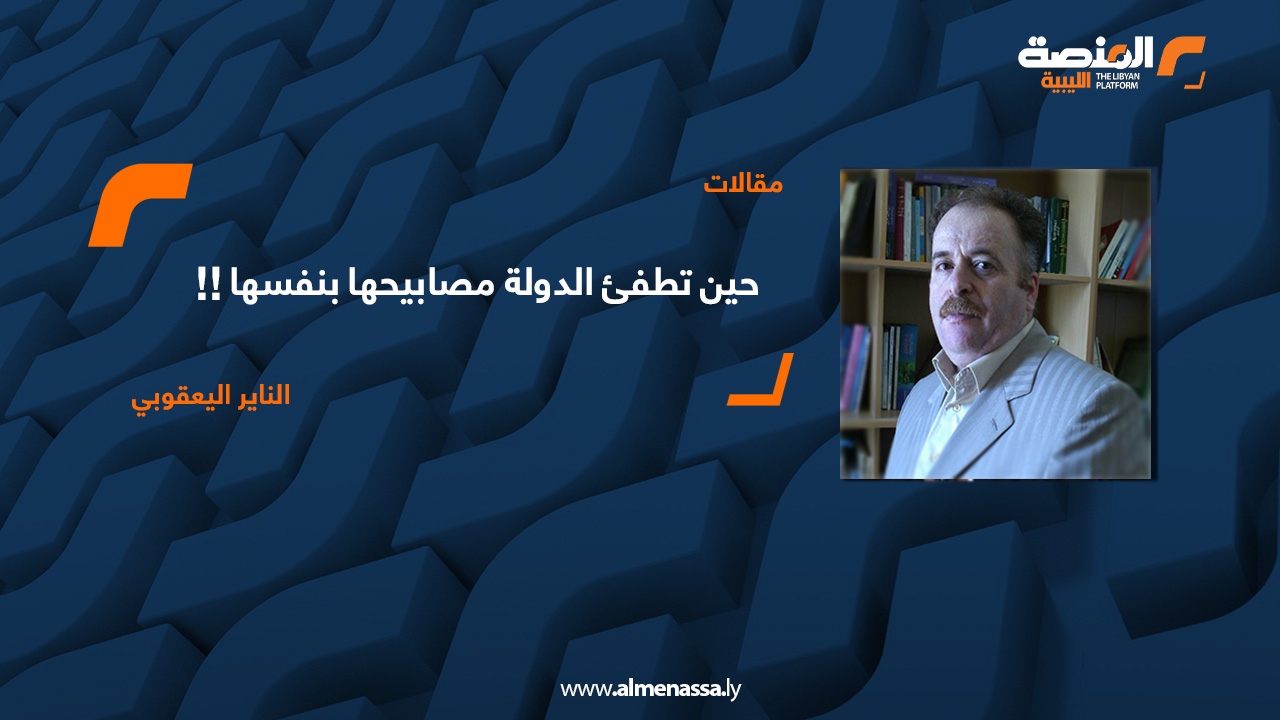 المنصة الليبية
THE LIBYAN PLATFORM

مقالات

حين تطفئ الدولة مصابيحها بنفسها !!

الناير اليعقوبي

www.almenassa.ly